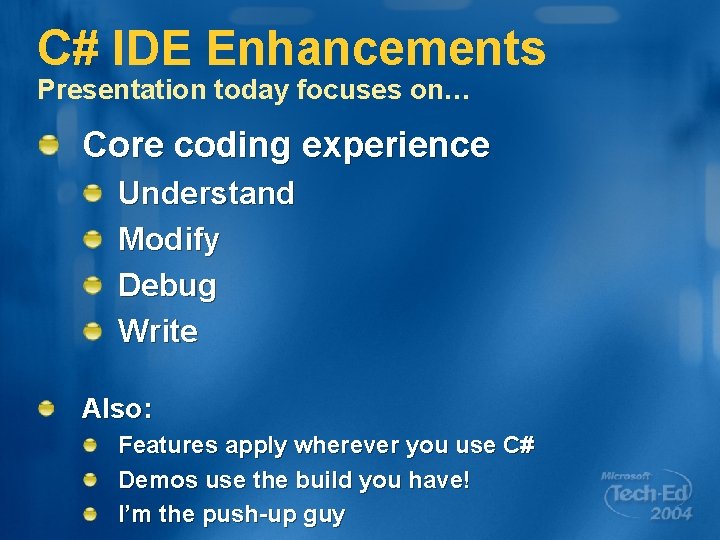 C# IDE Enhancements
Presentation today focuses on…

Core coding experience
Understand
Modify
Debug
Write

Also:
Features apply wherever you use C#
Demos use the build you have!
I'm the push-up guy

Microsoft Tech·Ed 2004